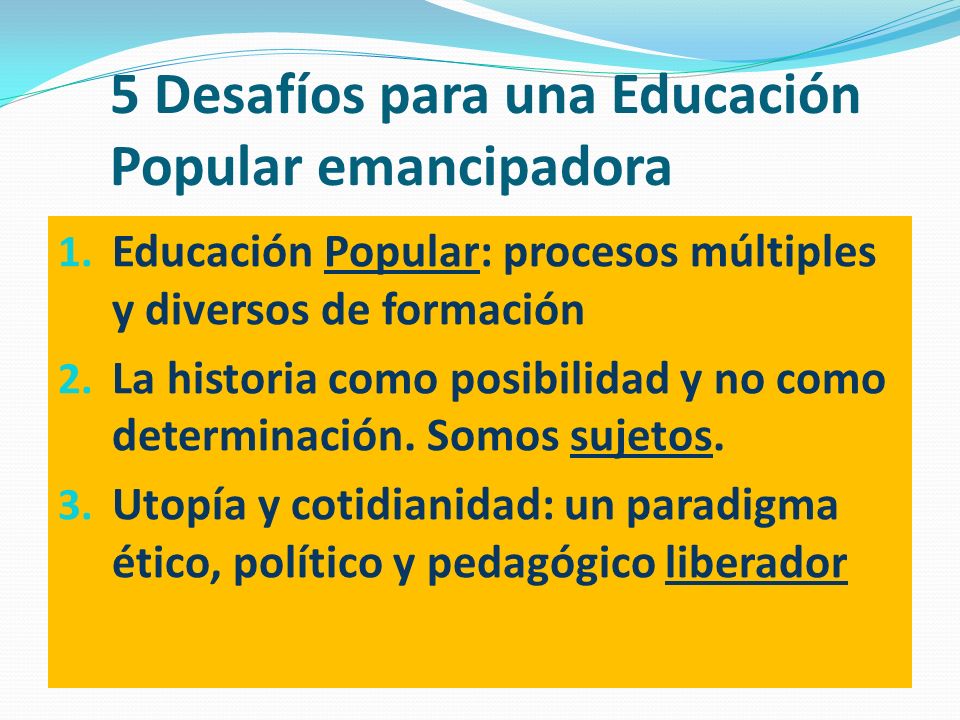 5 Desafíos para una Educación Popular emancipadora

1. Educación Popular: procesos múltiples y diversos de formación
2. La historia como posibilidad y no como determinación. Somos sujetos.
3. Utopía y cotidianidad: un paradigma ético, político y pedagógico liberador